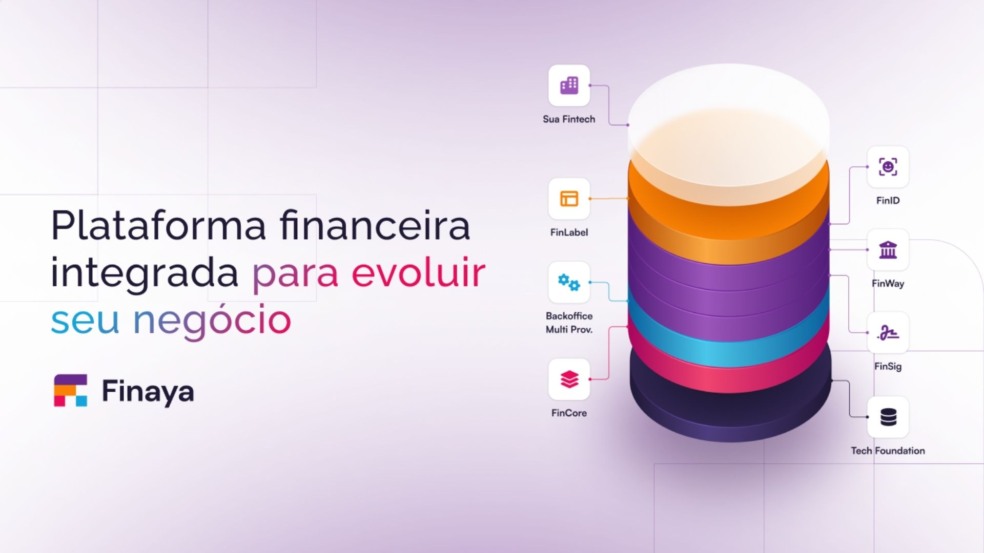 Plataforma financeira integrada para evoluir seu negócio

Finaya

Sua Fintech

FinLabel

Backoffice Multi Prov.

FinCore

FinID

FinWay

FinSig

Tech Foundation